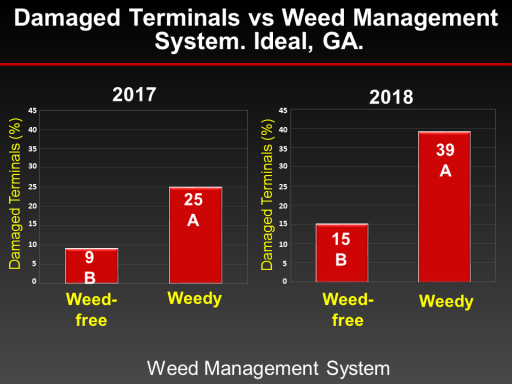 Damaged Terminals vs Weed Management System. Ideal, GA.

2017

Damaged Terminals (%)

45
40
35
30
25
20
15
10
5
0

9
B

25
A

Weed-free

Weedy

2018

Damaged Terminals (%)

45
40
35
30
25
20
15
10
5
0

15
B

39
A

Weed-free

Weedy

Weed Management System